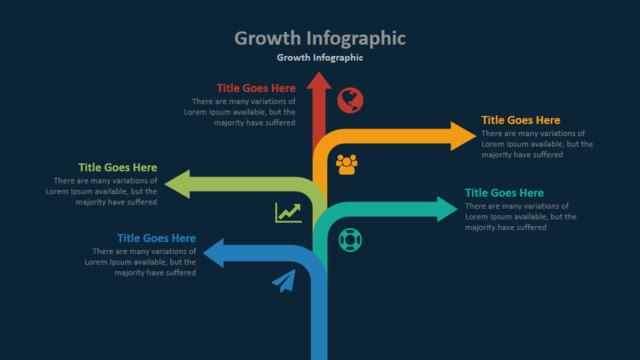 Growth Infographic

Growth Infographic

Title Goes Here

There are many variations of Lorem Ipsum available, but the majority have suffered

Title Goes Here

There are many variations of Lorem Ipsum available, but the majority have suffered

Title Goes Here

There are many variations of Lorem Ipsum available, but the majority have suffered

Title Goes Here

There are many variations of Lorem Ipsum available, but the majority have suffered

Title Goes Here

There are many variations of Lorem Ipsum available, but the majority have suffered